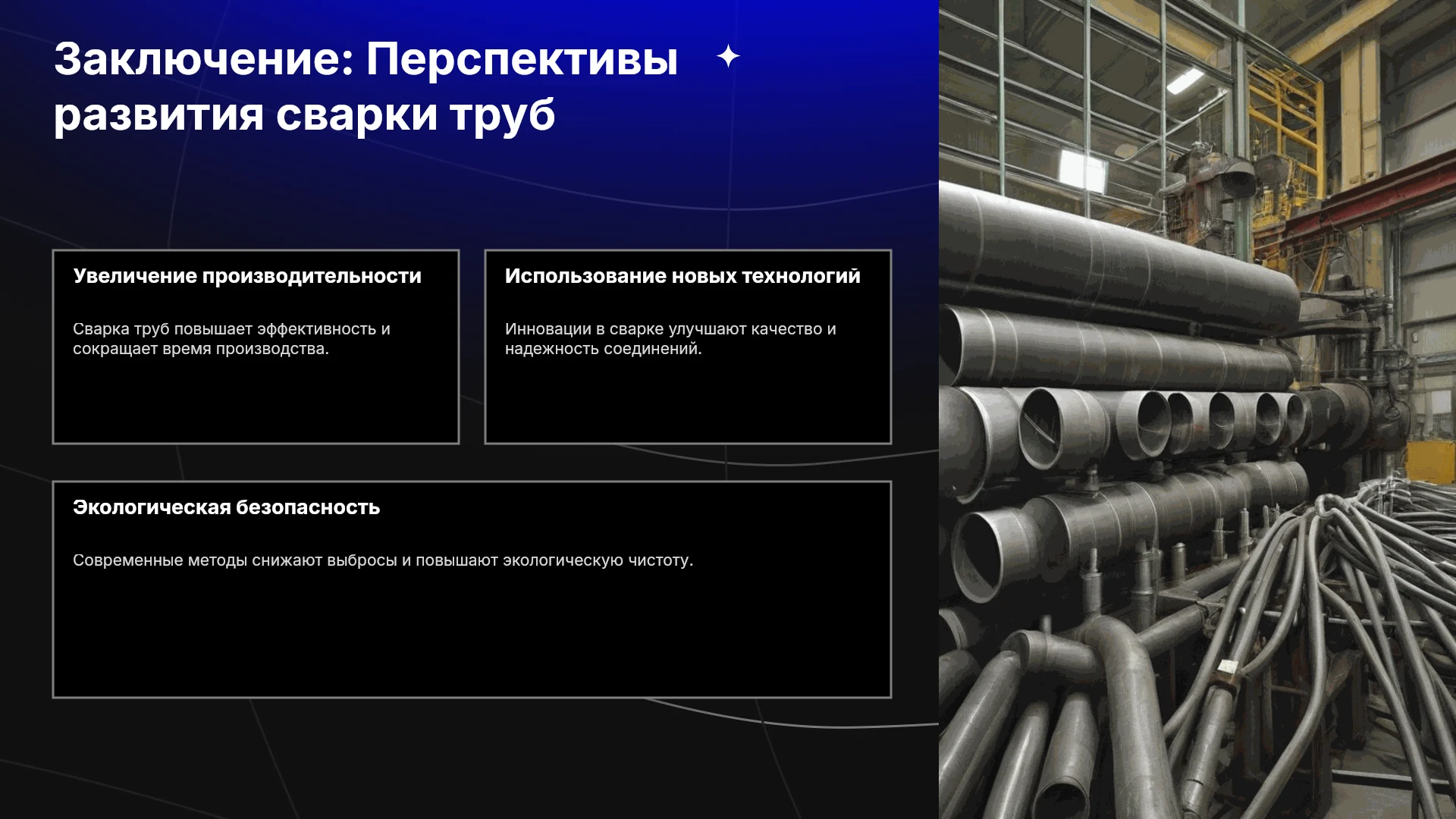 Заключение: Перспективы развития сварки труб

Увеличение производительности

Сварка труб повышает эффективность и сокращает время производства.

Использование новых технологий

Инновации в сварке улучшают качество и надежность соединений.

Экологическая безопасность

Современные методы снижают выбросы и повышают экологическую чистоту.